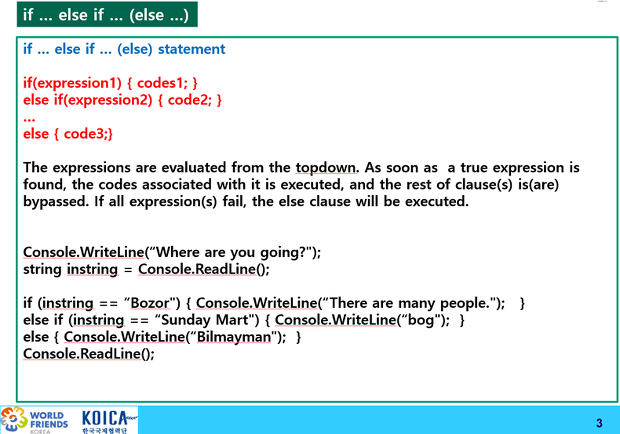 if … else if … (else …)

if … else if … (else) statement

if(expression1) { codes1; }
else if(expression2) { code2; }
…
else { code3;}

The expressions are evaluated from the topdown. As soon as a true expression is found, the codes associated with it is executed, and the rest of clause(s) is(are) bypassed. If all expression(s) fail, the else clause will be executed.

Console.WriteLine(“Where are you going?");
string instring = Console.ReadLine();

if (instring == “Bozor") { Console.WriteLine(“There are many people."); }
else if (instring == “Sunday Mart") { Console.WriteLine(“bog"); }
else { Console.WriteLine(“Bilmayman"); }
Console.ReadLine();

WORLD FRIENDS KOREA KOICA 한국국제협력단

3